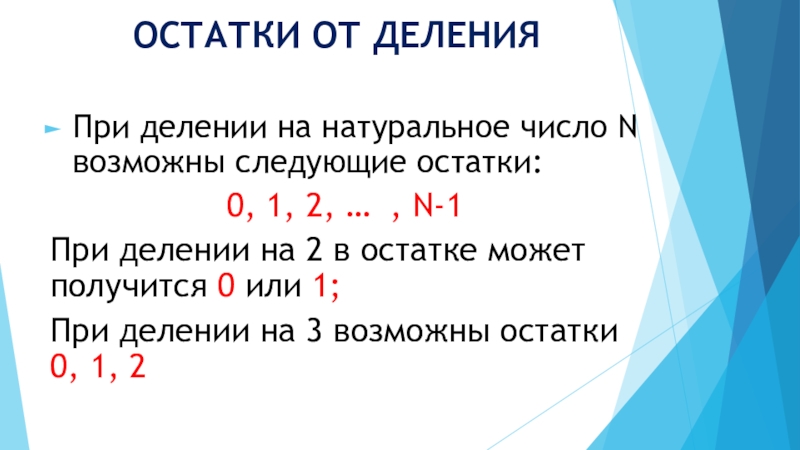 ОСТАТКИ ОТ ДЕЛЕНИЯ

При делении на натуральное число N возможны следующие остатки:

0, 1, 2, … , N-1

При делении на 2 в остатке может получится 0 или 1;

При делении на 3 возможны остатки 0, 1, 2